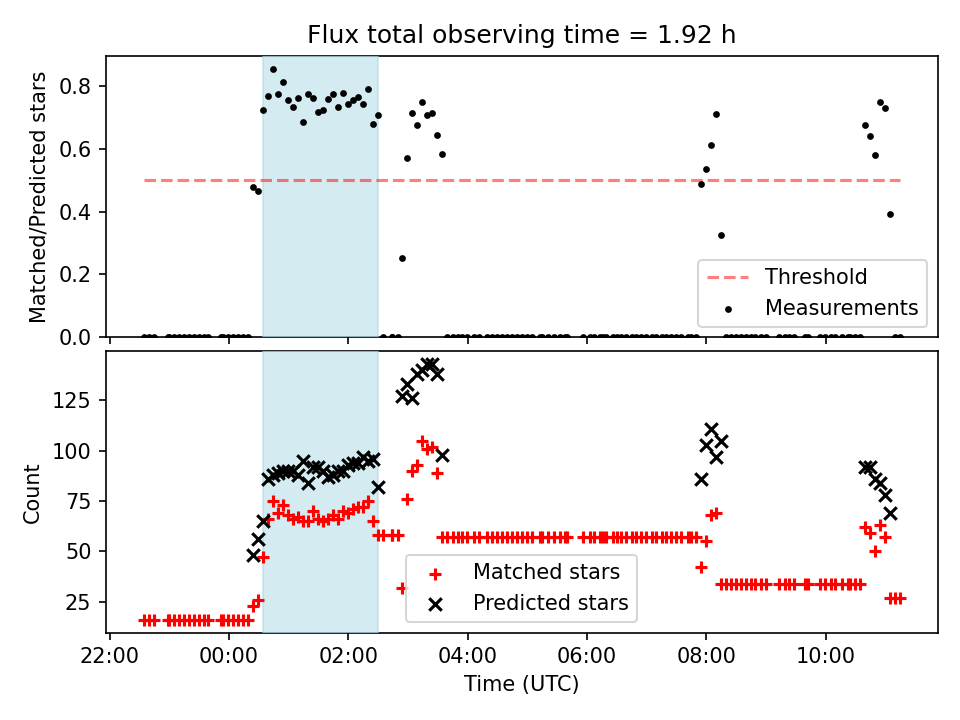 Flux total observing time = 1.92 h

Matched/Predicted stars

0.8
0.6
0.4
0.2
0.0

Threshold
Measurements

Count

125
100
75
50
25

Matched stars
Predicted stars

22:00
00:00
02:00
04:00
06:00
08:00
10:00

Time (UTC)